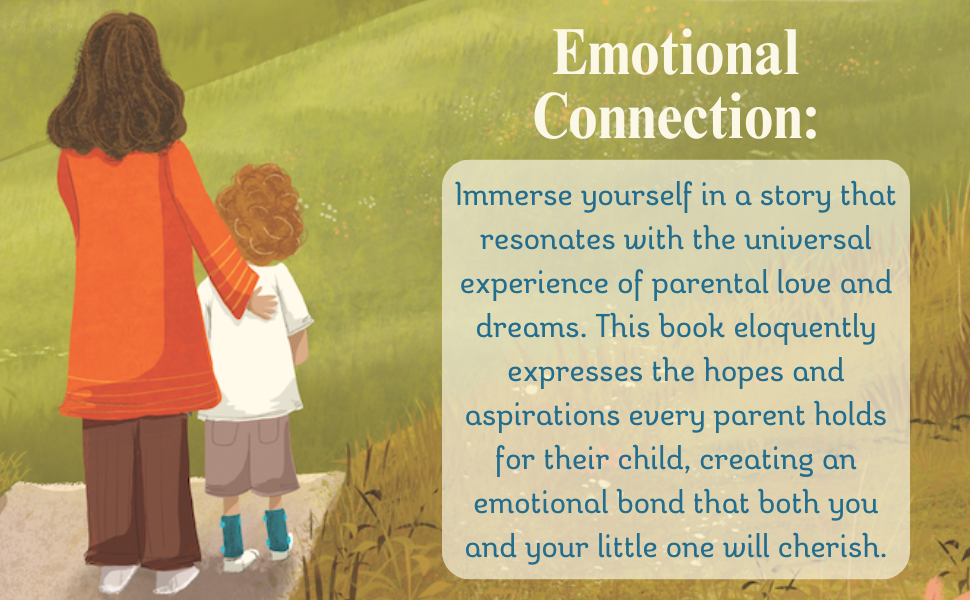 Emotional Connection:

Immerse yourself in a story that resonates with the universal experience of parental love and dreams. This book eloquently expresses the hopes and aspirations every parent holds for their child, creating an emotional bond that both you and your little one will cherish.